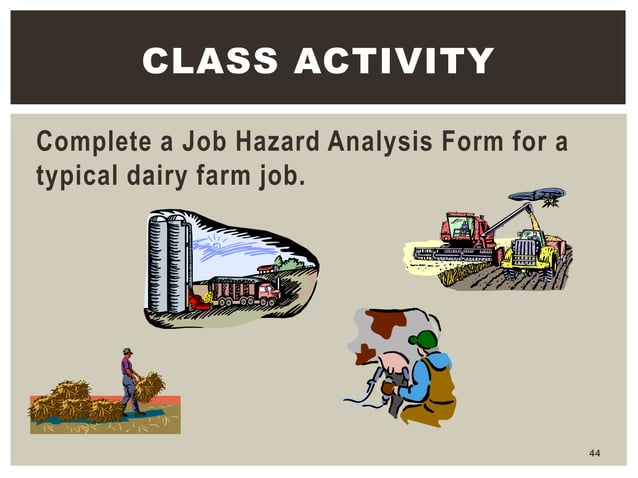 CLASS ACTIVITY

Complete a Job Hazard Analysis Form for a typical dairy farm job.

44